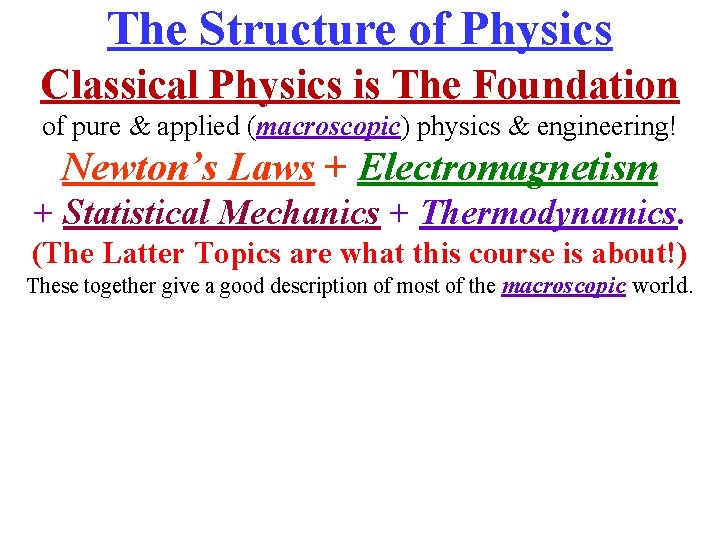 The Structure of Physics

Classical Physics is The Foundation of pure & applied (macroscopic) physics & engineering!

Newton's Laws + Electromagnetism + Statistical Mechanics + Thermodynamics.

(The Latter Topics are what this course is about!)

These together give a good description of most of the macroscopic world.